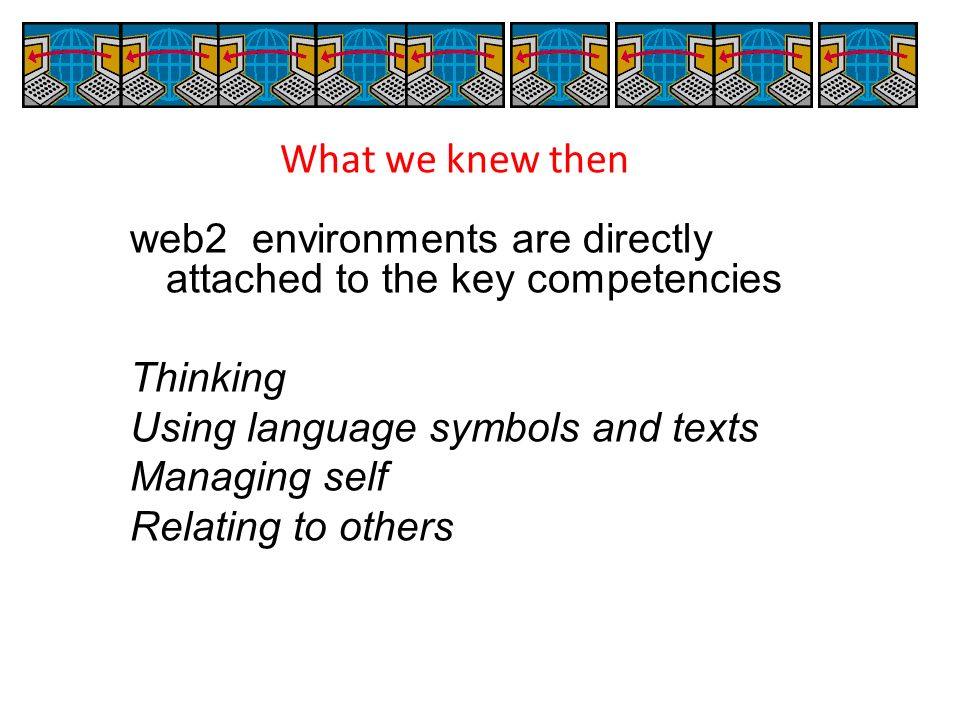 What we knew then

web2  environments are directly attached to the key competencies

Thinking
Using language symbols and texts
Managing self
Relating to others